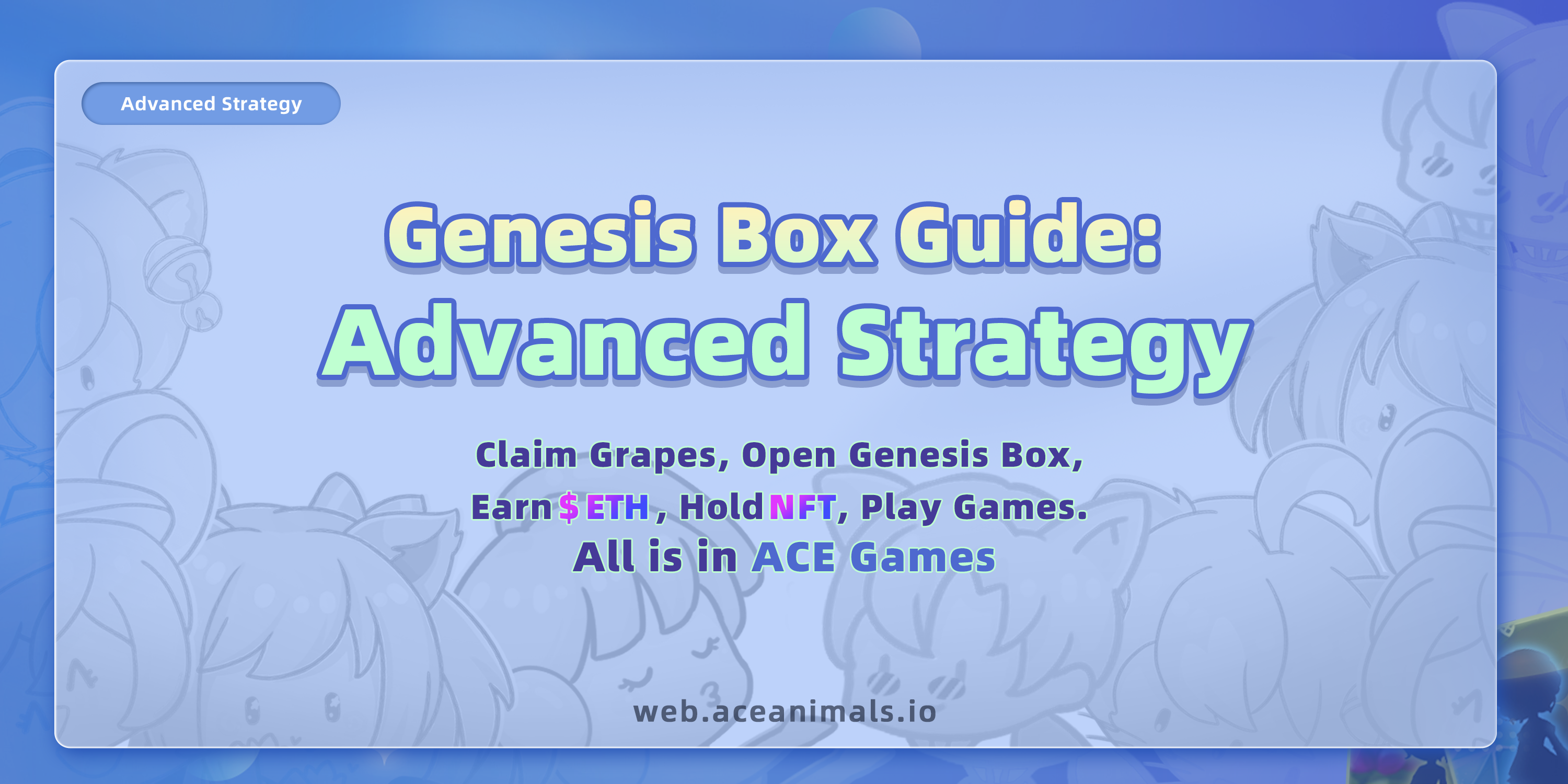 Advanced Strategy

Genesis Box Guide:
Advanced Strategy

Claim Grapes, Open Genesis Box,
Earn $ETH, Hold NFT, Play Games.
All is in ACE Games

web.aceanimals.io